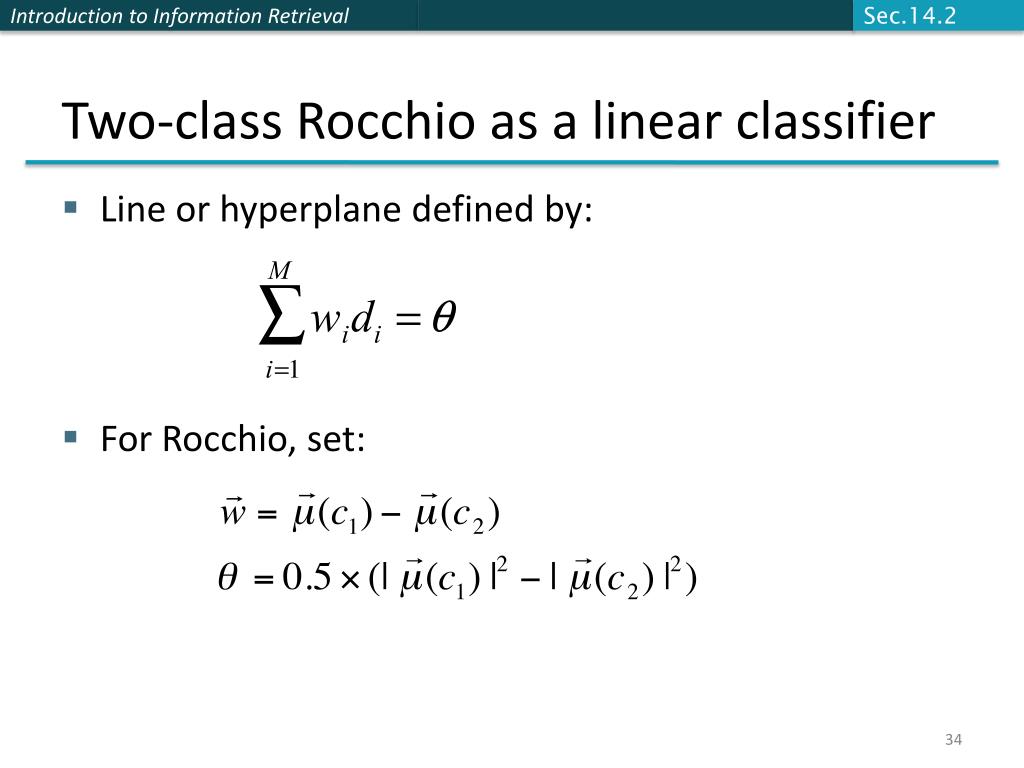 Introduction to Information Retrieval

Sec.14.2

Two-class Rocchio as a linear classifier

▪ Line or hyperplane defined by:

$\sum_{i=1}^{M} w_i d_i = \theta$

▪ For Rocchio, set:

$\vec{w} = \vec{\mu}(c_1) - \vec{\mu}(c_2)$

$\theta = 0.5 \times (|\vec{\mu}(c_1)|^2 - |\vec{\mu}(c_2)|^2)$

34